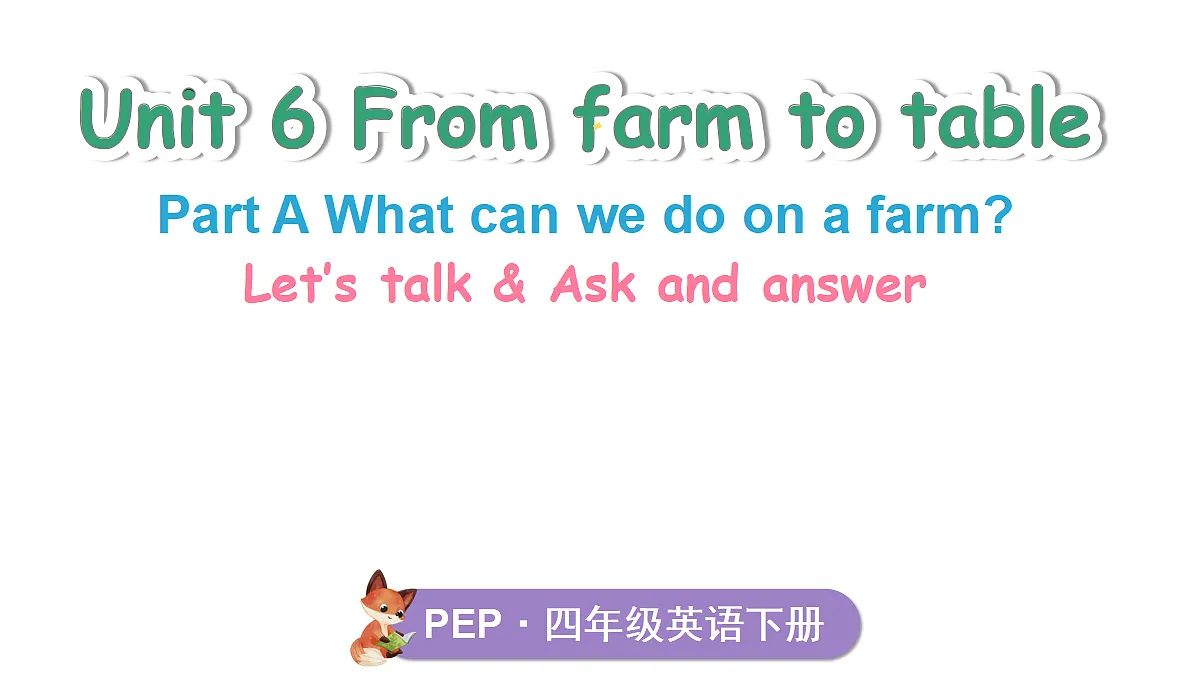 Unit 6 From farm to table

Part A What can we do on a farm?

Let's talk & Ask and answer

PEP · 四年级英语下册